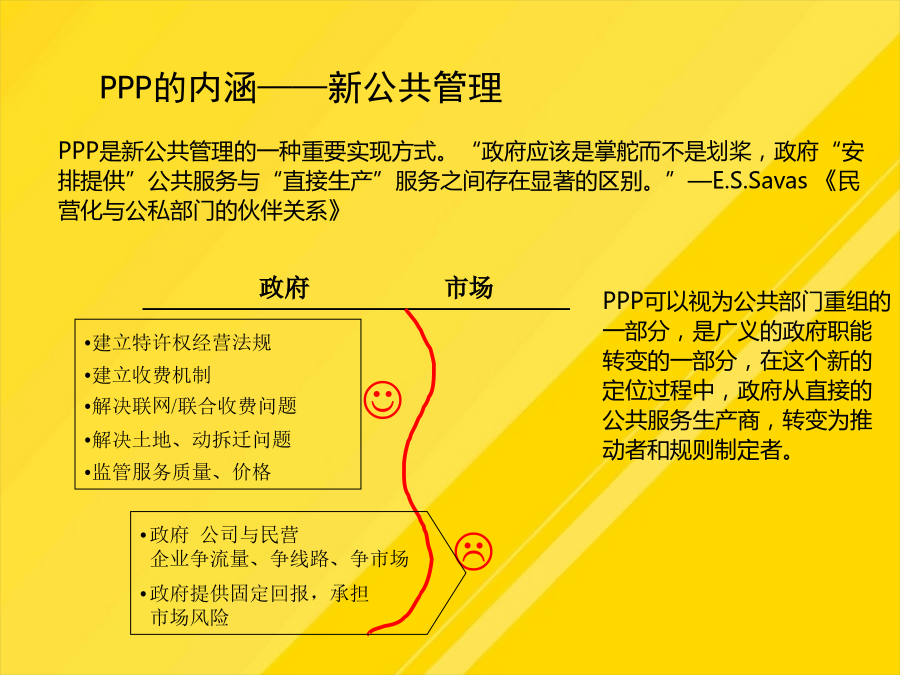 PPP的内涵——新公共管理

PPP是新公共管理的一种重要实现方式。“政府应该是掌舵而不是划桨，政府“安排提供”公共服务与“直接生产”服务之间存在显著的区别。”—E.S.Savas 《民营化与公私部门的伙伴关系》

政府　市场

•建立特许权经营法规
•建立收费机制
•解决联网/联合收费问题
•解决土地、动拆迁问题
•监管服务质量、价格

•政府 公司与民营企业争流量、争线路、争市场
•政府提供固定回报，承担市场风险

PPP可以视为公共部门重组的一部分，是广义的政府职能转变的一部分，在这个新的定位过程中，政府从直接的公共服务生产商，转变为推动者和规则制定者。